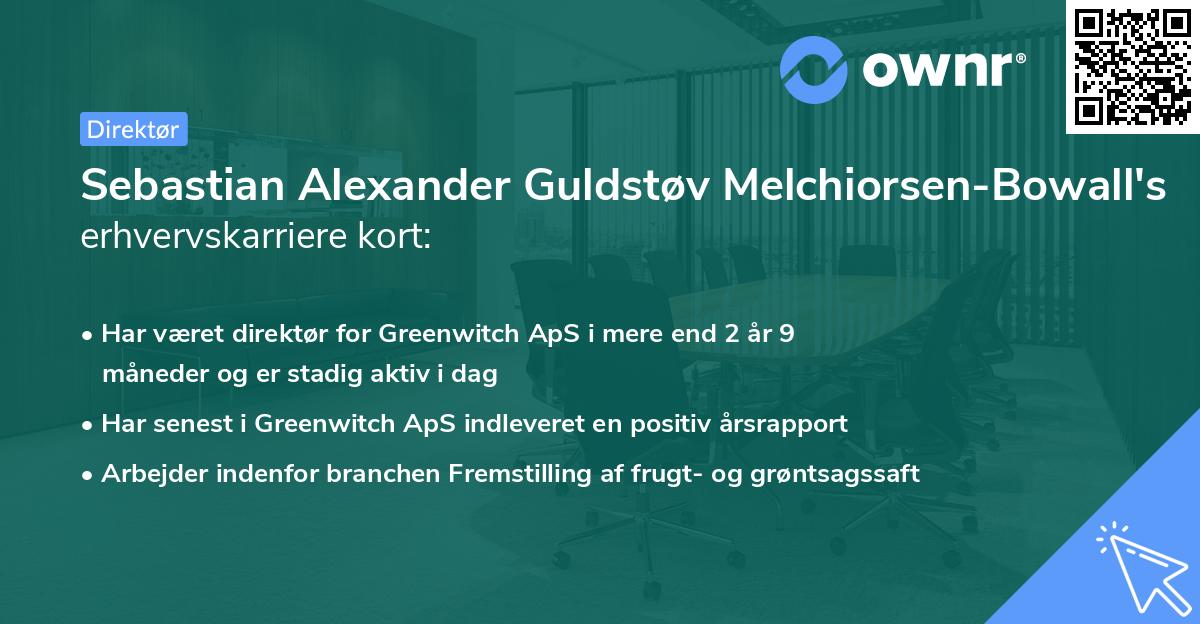 ownr®

Direktør

Sebastian Alexander Guldstøv Melchiorsen-Bowall's erhvervskarriere kort:

• Har været direktør for Greenwitch ApS i mere end 2 år 9 måneder og er stadig aktiv i dag

• Har senest i Greenwitch ApS indleveret en positiv årsrapport

• Arbejder indenfor branchen Fremstilling af frugt- og grøntsagssaft